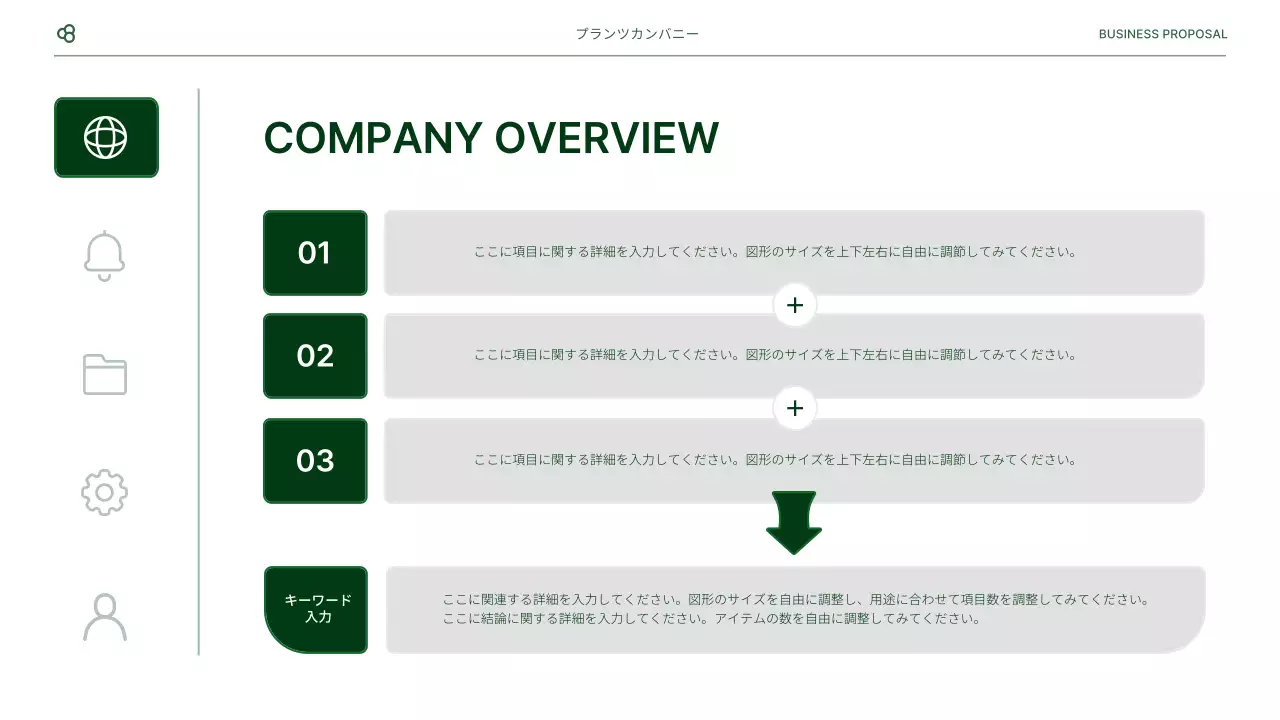 プランツカンパニー

BUSINESS PROPOSAL

COMPANY OVERVIEW

01

ここに項目に関する詳細を入力してください。図形のサイズを上下左右に自由に調節してみてください。

+

02

ここに項目に関する詳細を入力してください。図形のサイズを上下左右に自由に調節してみてください。

+

03

ここに項目に関する詳細を入力してください。図形のサイズを上下左右に自由に調節してみてください。

キーワード入力

ここに関連する詳細を入力してください。図形のサイズを自由に調整し、用途に合わせて項目数を調整してみてください。
ここに結論に関する詳細を入力してください。アイテムの数を自由に調整してみてください。